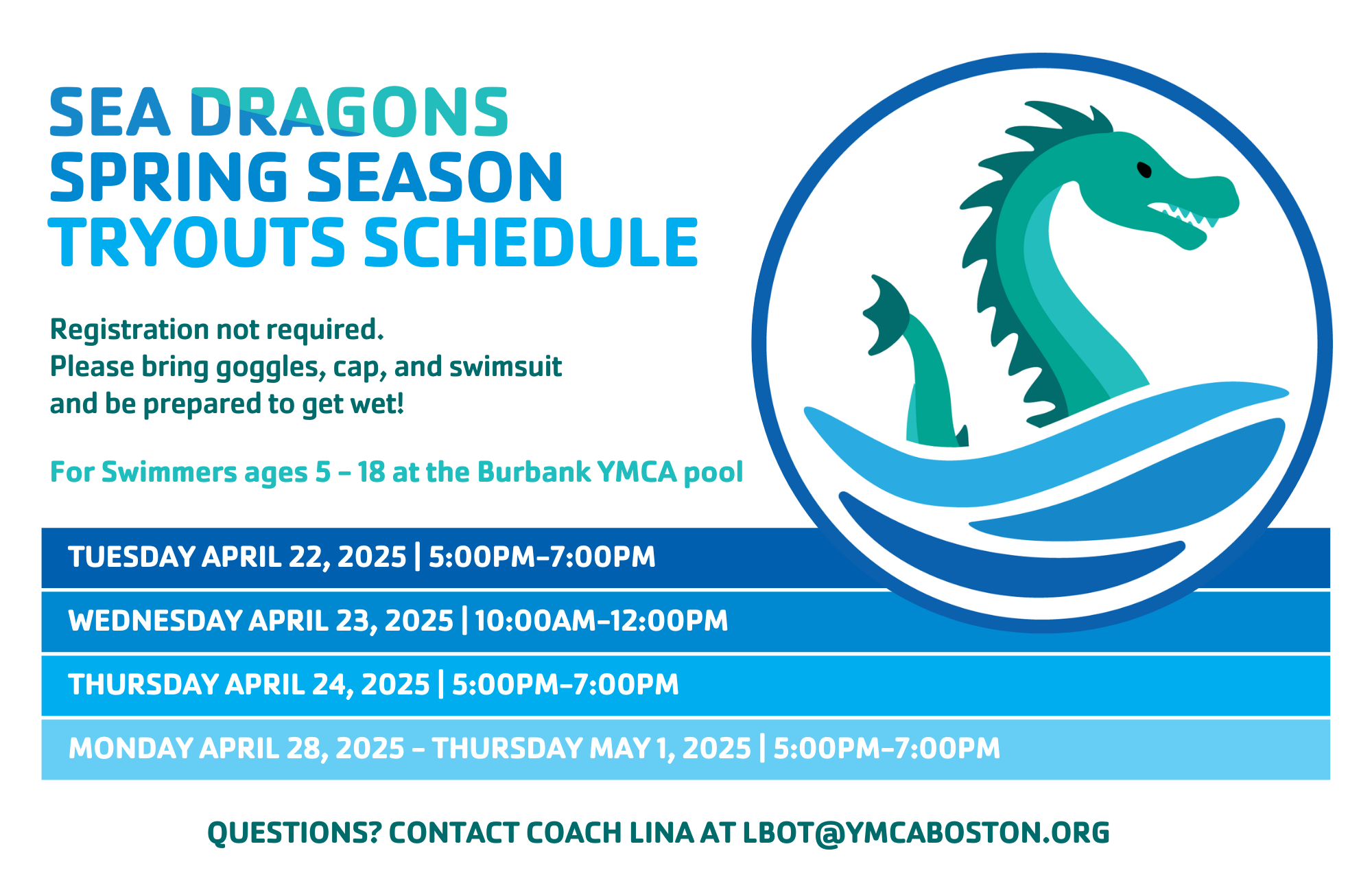 SEA DRAGONS
SPRING SEASON
TRYOUTS SCHEDULE

Registration not required.
Please bring goggles, cap, and swimsuit and be prepared to get wet!

For Swimmers ages 5 – 18 at the Burbank YMCA pool

TUESDAY APRIL 22, 2025 | 5:00PM–7:00PM

WEDNESDAY APRIL 23, 2025 | 10:00AM–12:00PM

THURSDAY APRIL 24, 2025 | 5:00PM–7:00PM

MONDAY APRIL 28, 2025 – THURSDAY MAY 1, 2025 | 5:00PM–7:00PM

QUESTIONS? CONTACT COACH LINA AT LBOT@YMCABOSTON.ORG